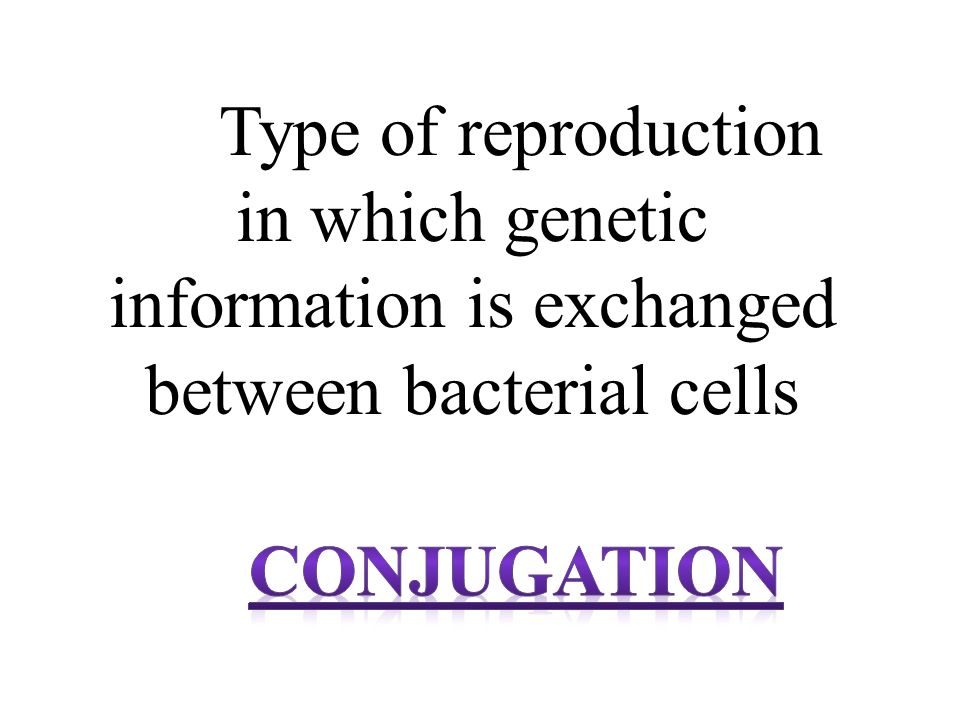 Type of reproduction in which genetic information is exchanged between bacterial cells

CONJUGATION